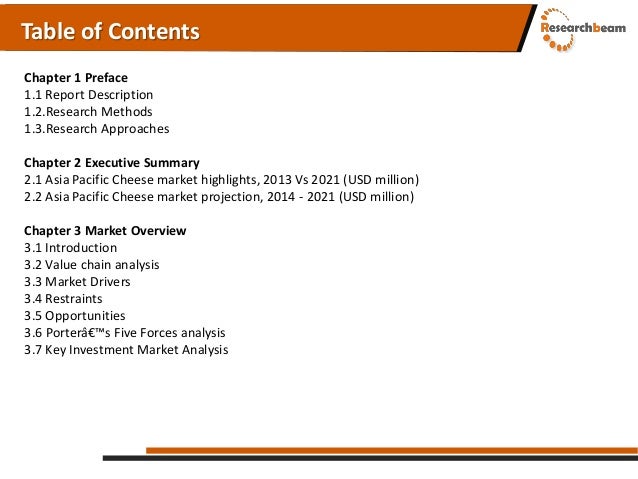 Table of Contents

Researchbeam

Chapter 1 Preface
1.1 Report Description
1.2.Research Methods
1.3.Research Approaches

Chapter 2 Executive Summary
2.1 Asia Pacific Cheese market highlights, 2013 Vs 2021 (USD million)
2.2 Asia Pacific Cheese market projection, 2014 - 2021 (USD million)

Chapter 3 Market Overview
3.1 Introduction
3.2 Value chain analysis
3.3 Market Drivers
3.4 Restraints
3.5 Opportunities
3.6 Porterâ€™s Five Forces analysis
3.7 Key Investment Market Analysis